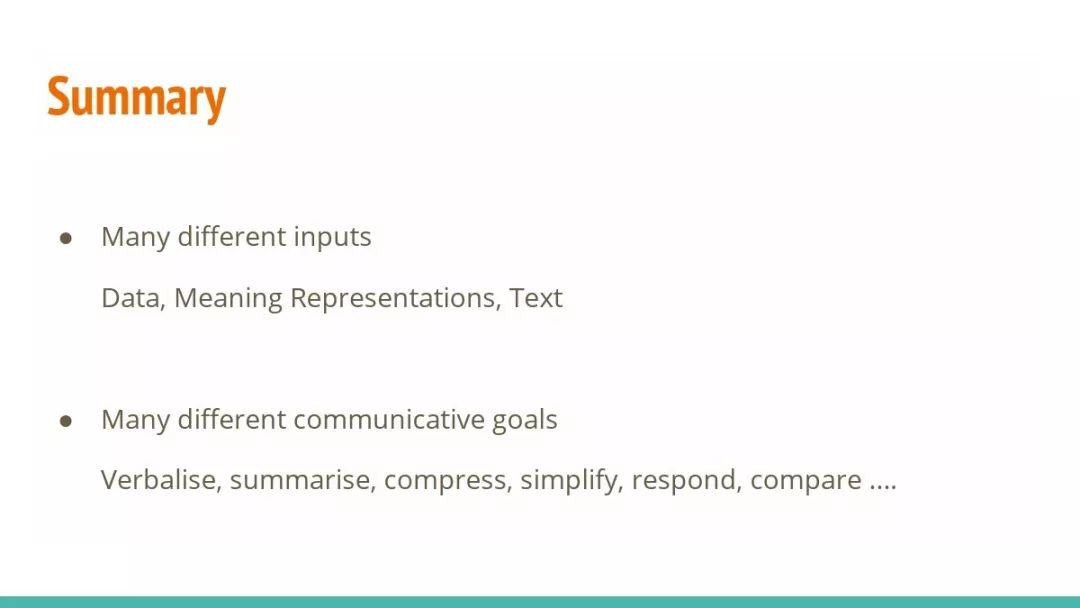 Summary

● Many different inputs

Data, Meaning Representations, Text

● Many different communicative goals

Verbalise, summarise, compress, simplify, respond, compare ....